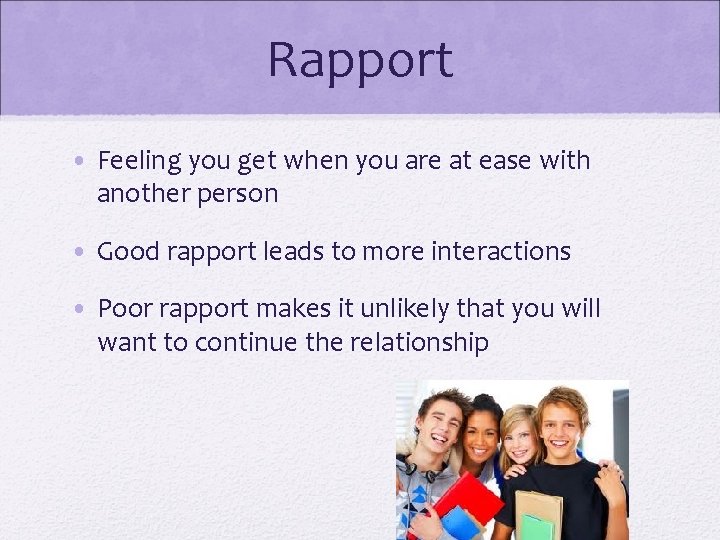 Rapport

• Feeling you get when you are at ease with another person

• Good rapport leads to more interactions

• Poor rapport makes it unlikely that you will want to continue the relationship